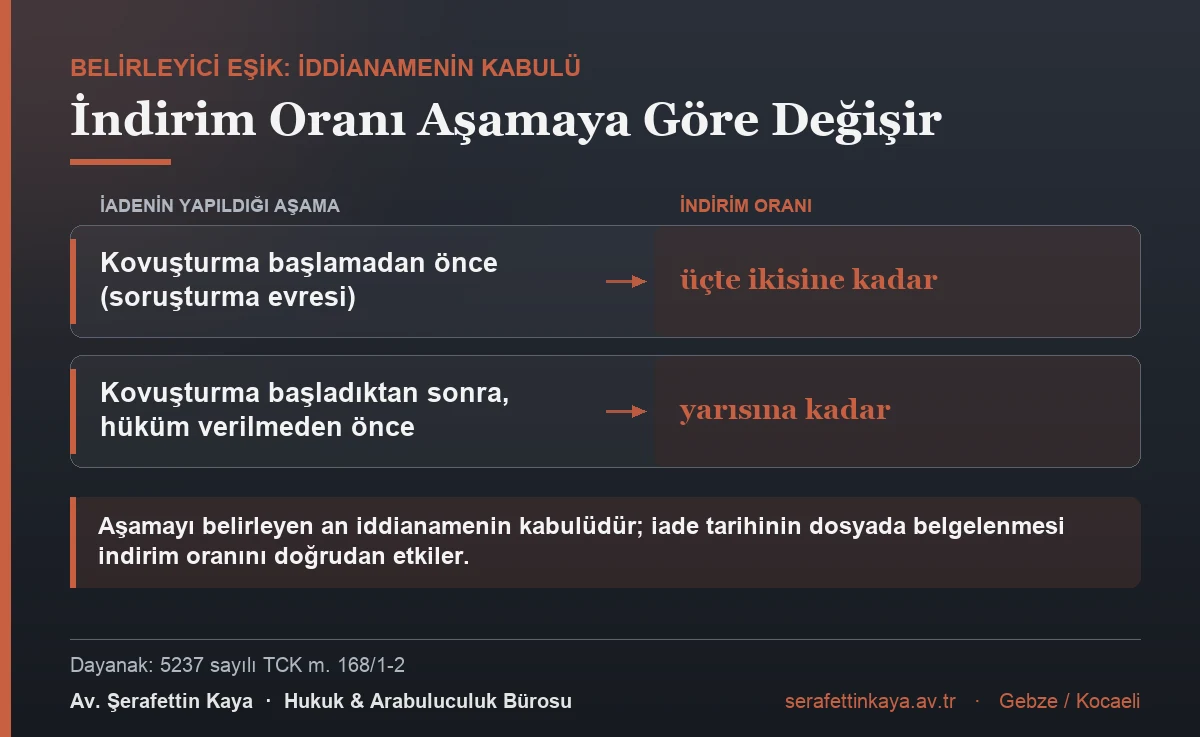 BELİRLEYİCİ EŞİK: İDDİANAMENİN KABULÜ

İndirim Oranı Aşamaya Göre Değişir

| İADENİN YAPILDIĞI AŞAMA | İNDİRİM ORANI |
|---|---|
| Kovuşturma başlamadan önce (soruşturma evresi) | üçte ikisine kadar |
| Kovuşturma başladıktan sonra, hüküm verilmeden önce | yarısına kadar |

Aşamayı belirleyen an iddianamenin kabulüdür; iade tarihinin dosyada belgelenmesi indirim oranını doğrudan etkiler.

Dayanak: 5237 sayılı TCK m. 168/1-2

Av. Şerafettin Kaya · Hukuk & Arabuluculuk Bürosu

serafettinkaya.av.tr · Gebze / Kocaeli